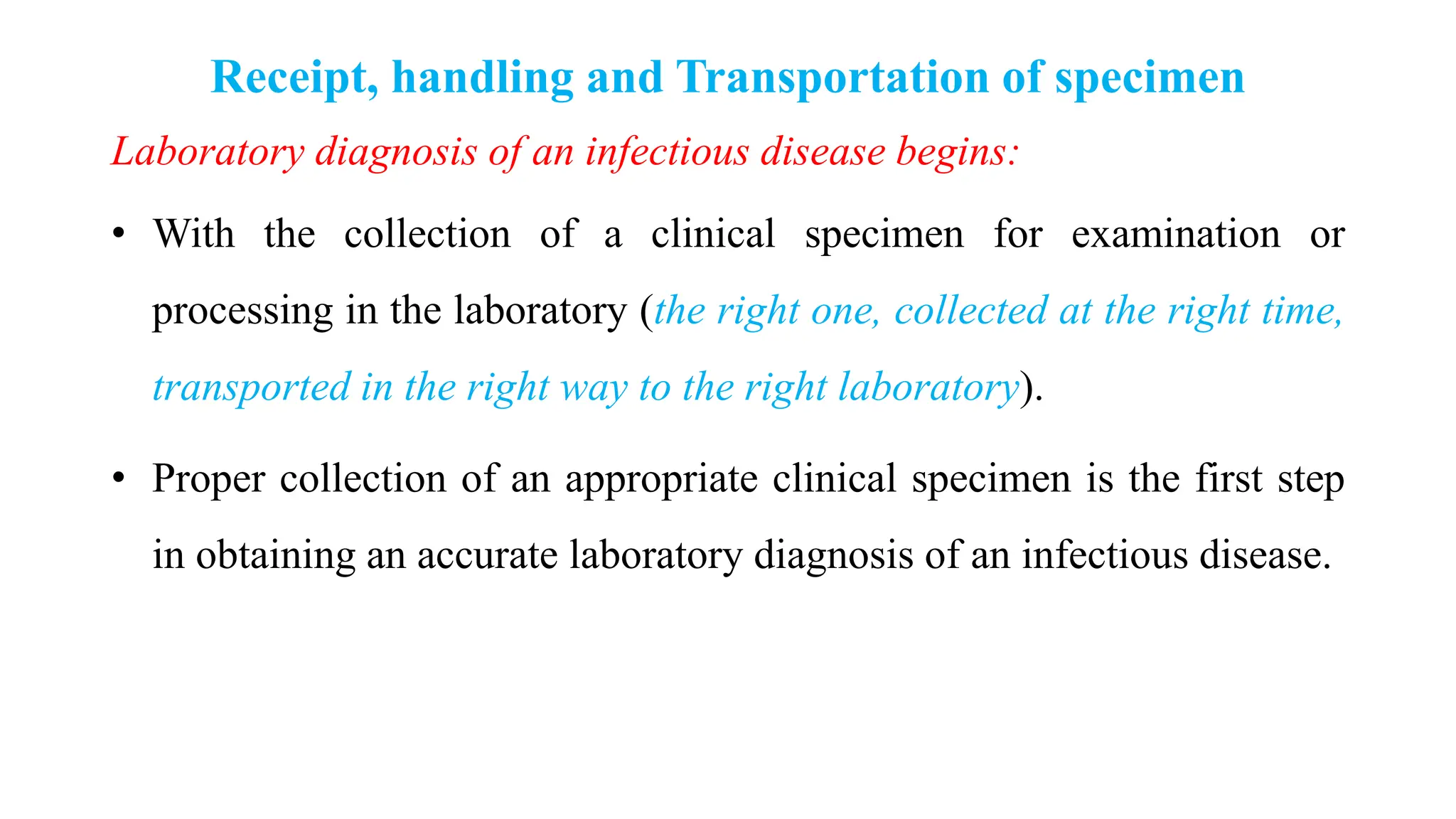 Receipt, handling and Transportation of specimen

Laboratory diagnosis of an infectious disease begins:

• With the collection of a clinical specimen for examination or processing in the laboratory (the right one, collected at the right time, transported in the right way to the right laboratory).

• Proper collection of an appropriate clinical specimen is the first step in obtaining an accurate laboratory diagnosis of an infectious disease.